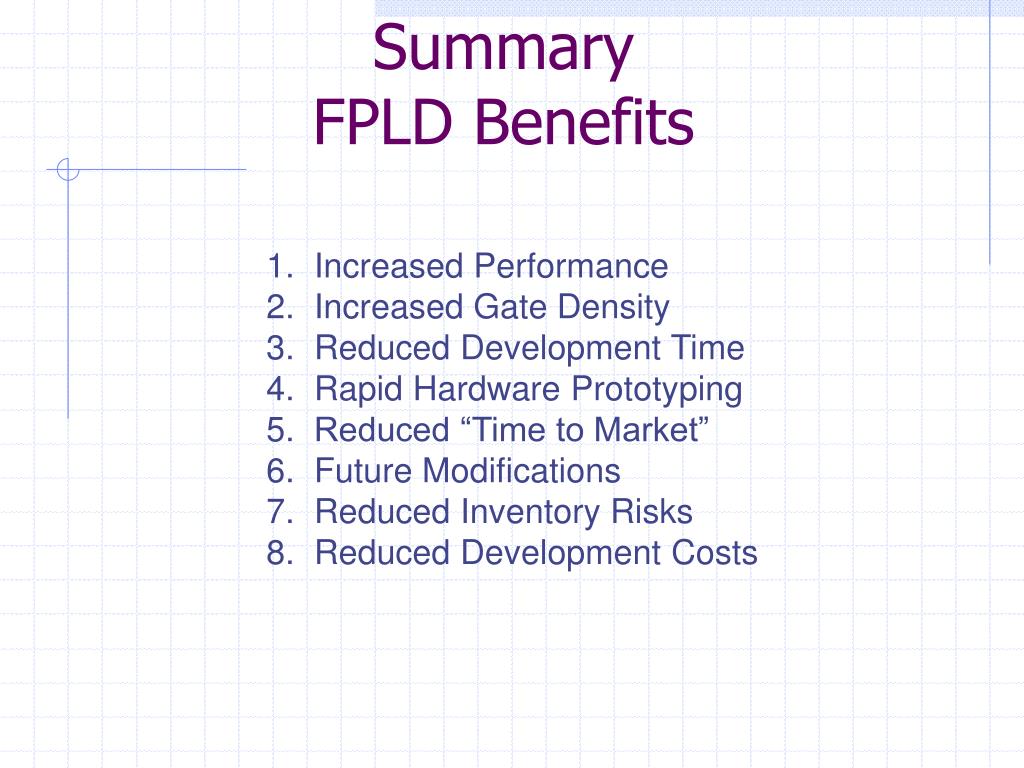 Summary
FPLD Benefits

1. Increased Performance
2. Increased Gate Density
3. Reduced Development Time
4. Rapid Hardware Prototyping
5. Reduced “Time to Market”
6. Future Modifications
7. Reduced Inventory Risks
8. Reduced Development Costs